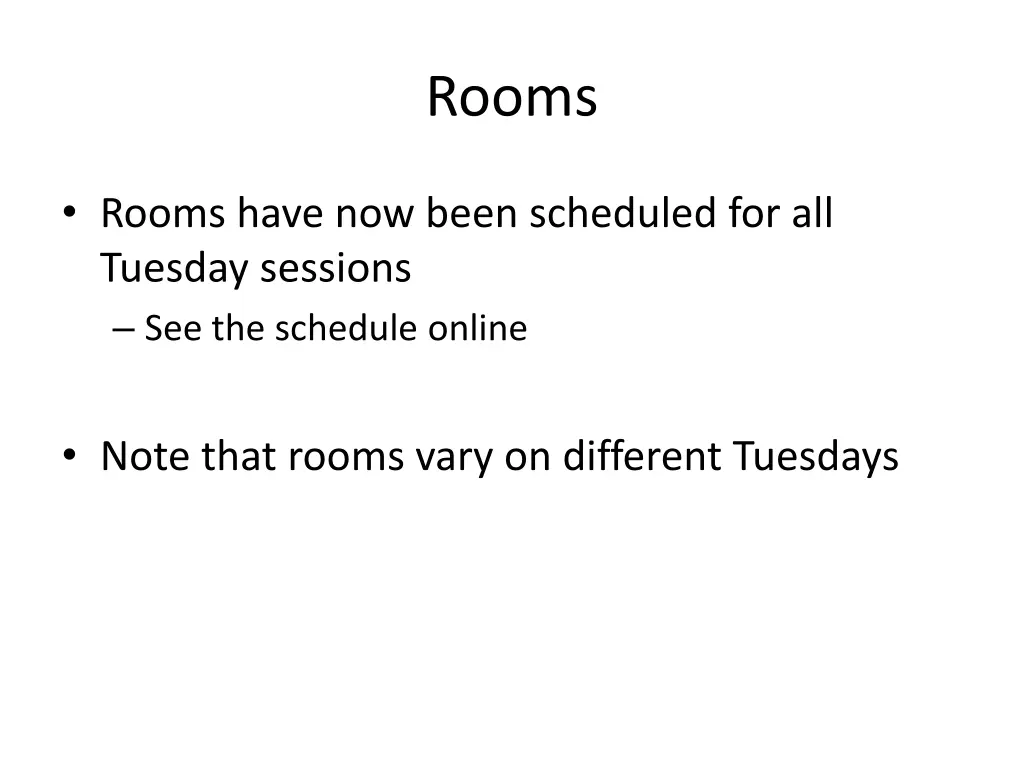 Rooms

• Rooms have now been scheduled for all Tuesday sessions
– See the schedule online

• Note that rooms vary on different Tuesdays